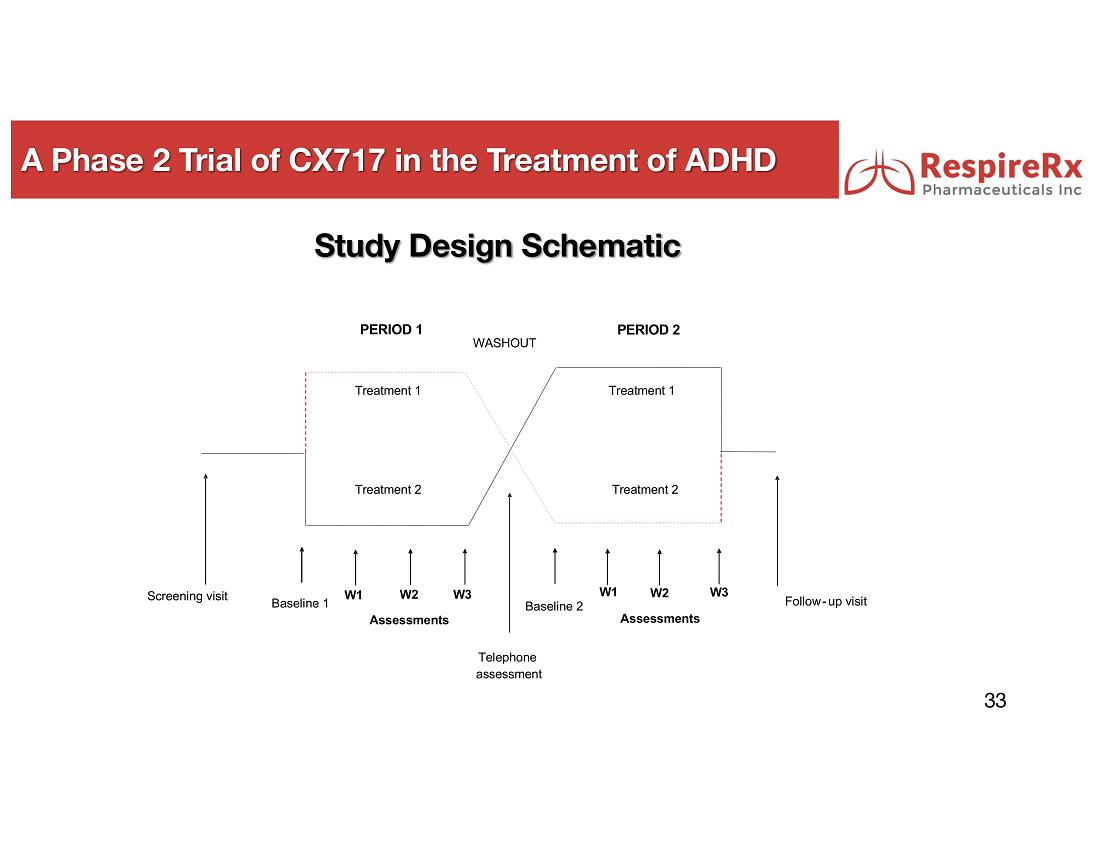 A Phase 2 Trial of CX717 in the Treatment of ADHD

RespireRx Pharmaceuticals Inc

Study Design Schematic

PERIOD 1

WASHOUT

PERIOD 2

Treatment 1

Treatment 1

Treatment 2

Treatment 2

Screening visit

Baseline 1

W1

W2

W3

Assessments

Telephone assessment

Baseline 2

W1

W2

W3

Assessments

Follow-up visit

33